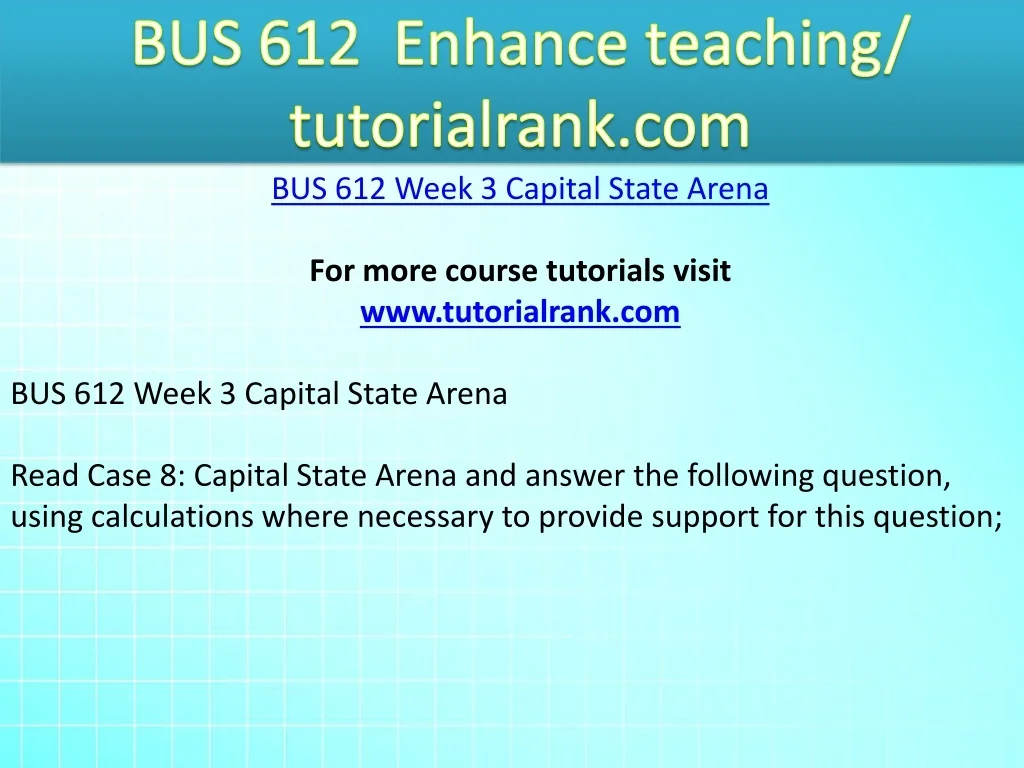 BUS 612 Enhance teaching/ tutorialrank.com

BUS 612 Week 3 Capital State Arena

For more course tutorials visit
www.tutorialrank.com

BUS 612 Week 3 Capital State Arena

Read Case 8: Capital State Arena and answer the following question, using calculations where necessary to provide support for this question;